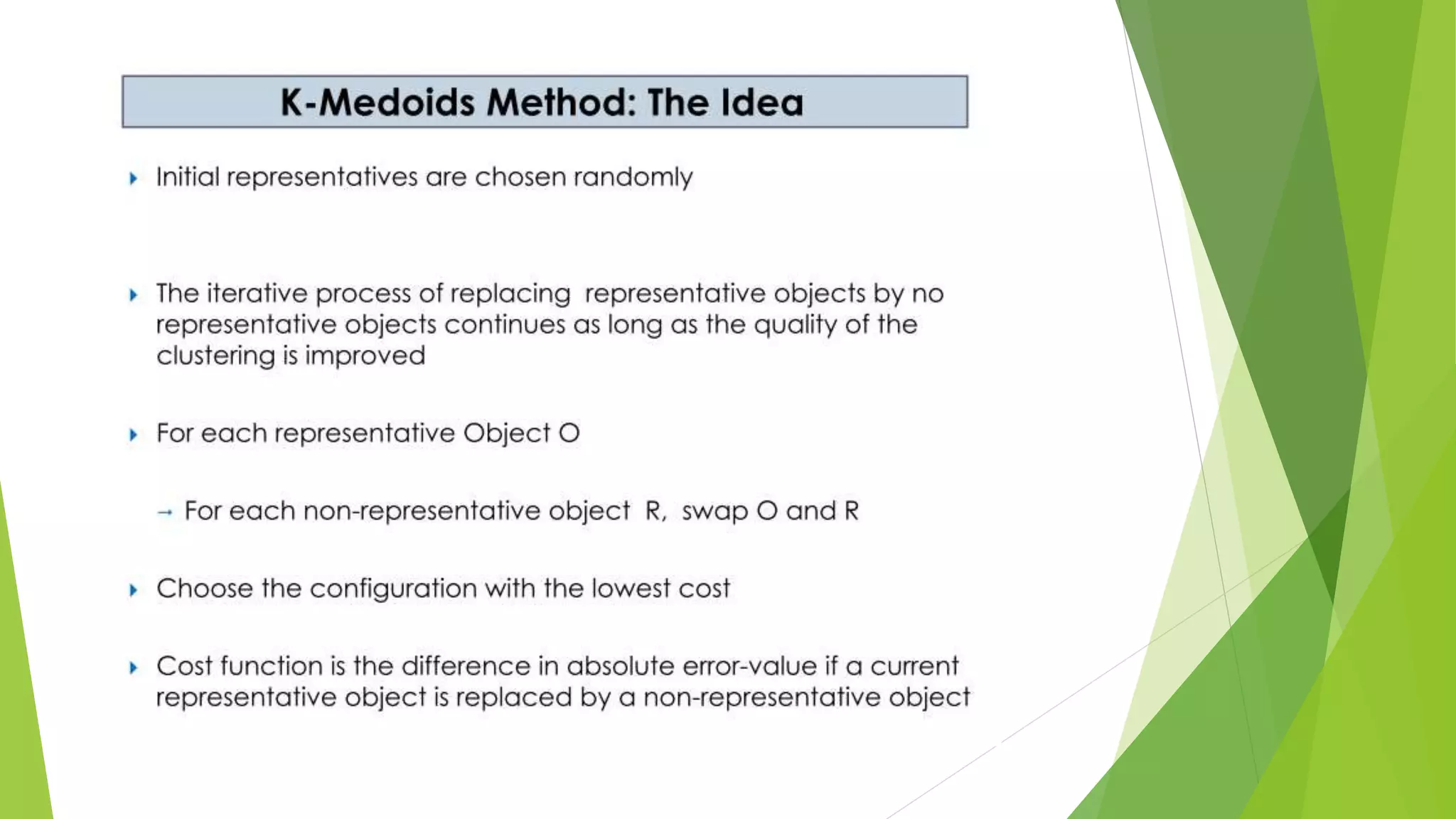 K-Medoids Method: The Idea

Initial representatives are chosen randomly

The iterative process of replacing representative objects by no representative objects continues as long as the quality of the clustering is improved

For each representative Object O

→ For each non-representative object R, swap O and R

Choose the configuration with the lowest cost

Cost function is the difference in absolute error-value if a current representative object is replaced by a non-representative object